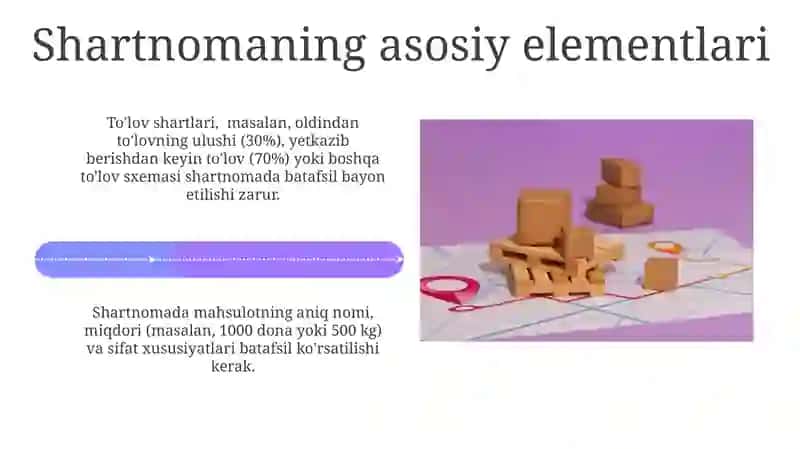 Shartnomaning asosiy elementlari

To'lov shartlari, masalan, oldindan to'lovning ulushi (30%), yetkazib berishdan keyin to'lov (70%) yoki boshqa to'lov sxemasi shartnomada batafsil bayon etilishi zarur.

Shartnomada mahsulotning aniq nomi, miqdori (masalan, 1000 dona yoki 500 kg) va sifat xususiyatlari batafsil ko'rsatilishi kerak.